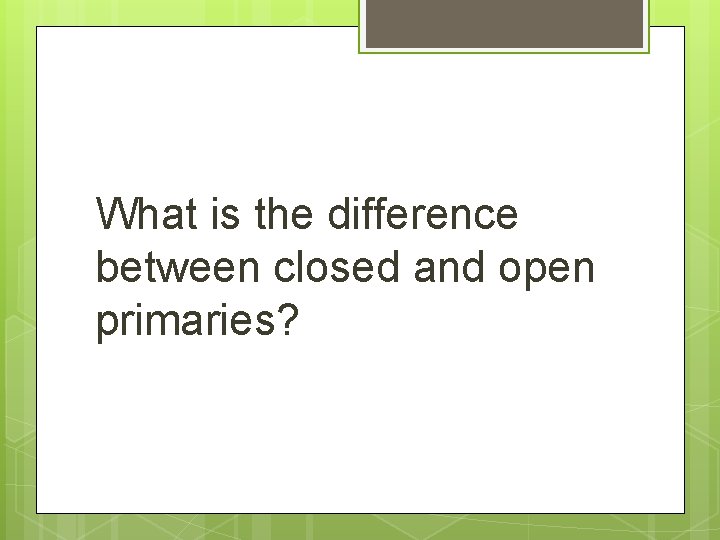 What is the difference between closed and open primaries?